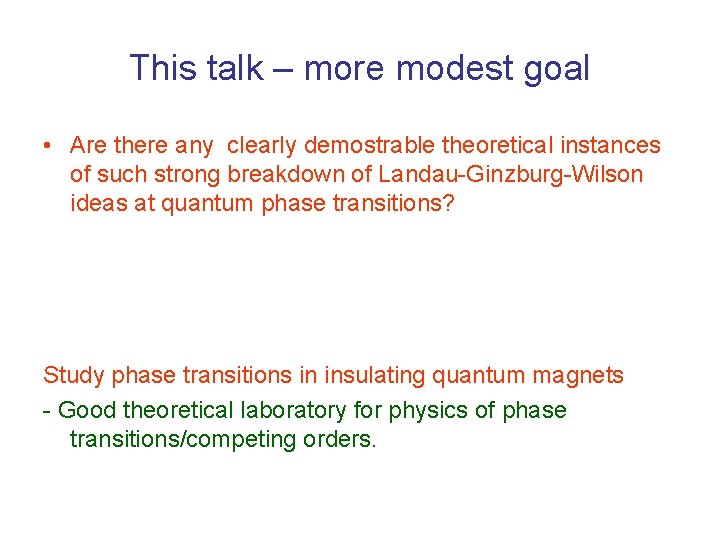 This talk – more modest goal

• Are there any clearly demostrable theoretical instances of such strong breakdown of Landau-Ginzburg-Wilson ideas at quantum phase transitions?

Study phase transitions in insulating quantum magnets

- Good theoretical laboratory for physics of phase transitions/competing orders.